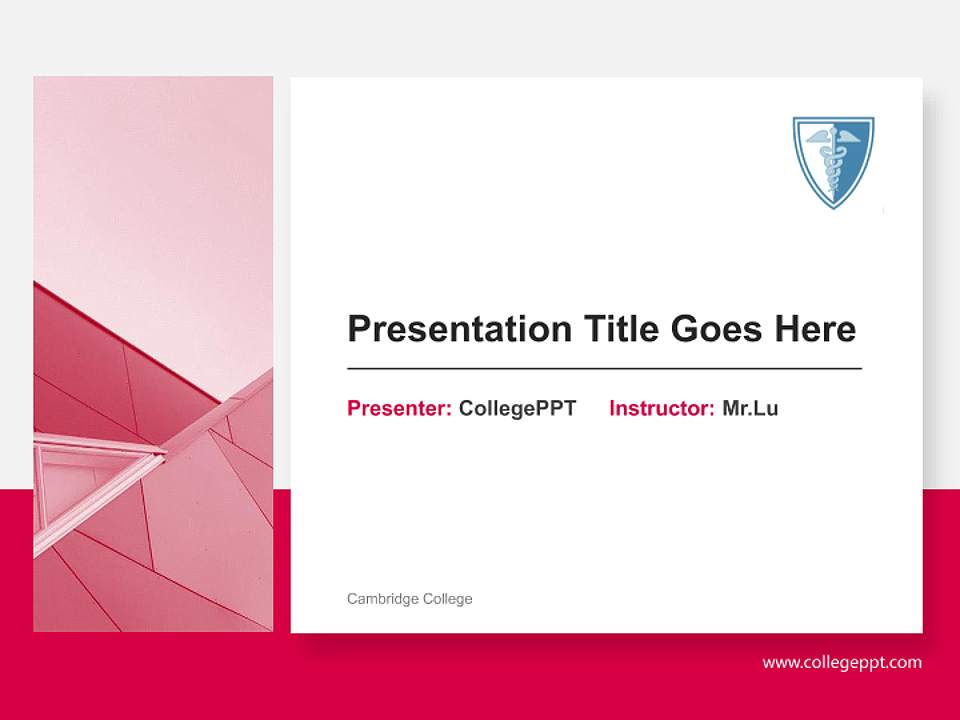 Presentation Title Goes Here

Presenter: CollegePPT Instructor: Mr.Lu

Cambridge College

www.collegeppt.com